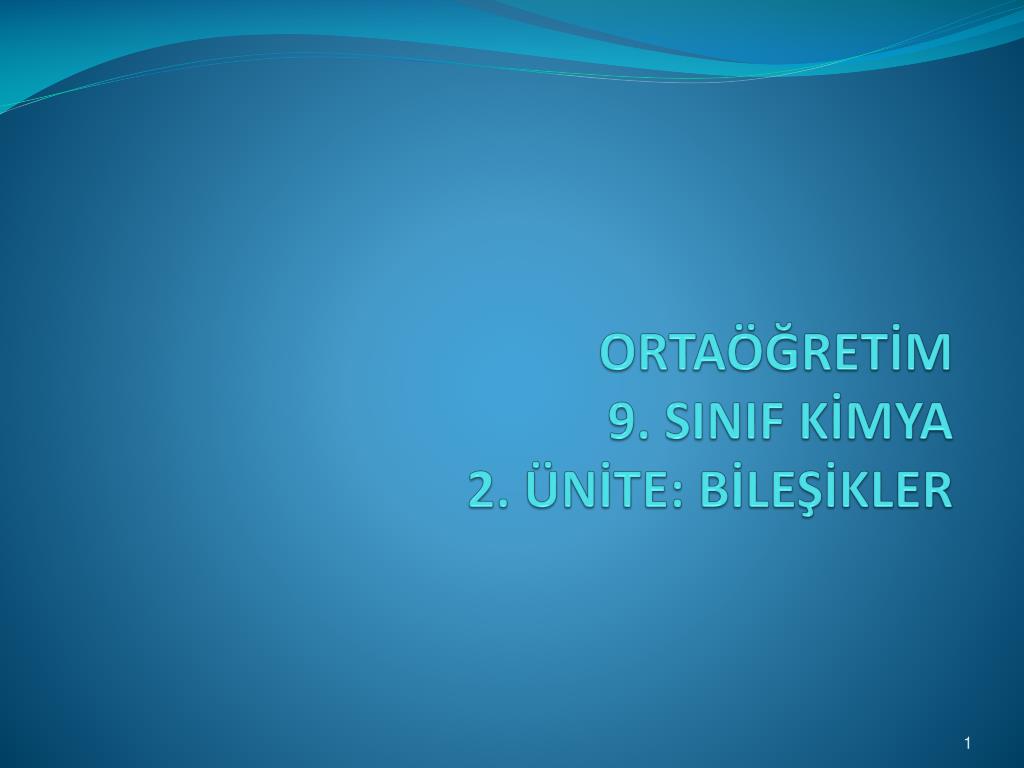 ORTAÖĞRETİM
9. SINIF KİMYA
2. ÜNİTE: BİLEŞİKLER

1